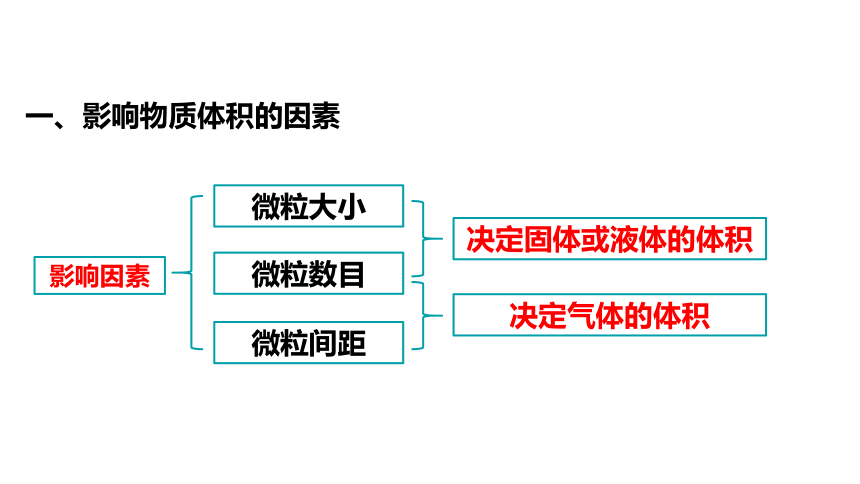 一、影响物质体积的因素

影响因素

微粒大小

微粒数目

微粒间距

决定固体或液体的体积

决定气体的体积